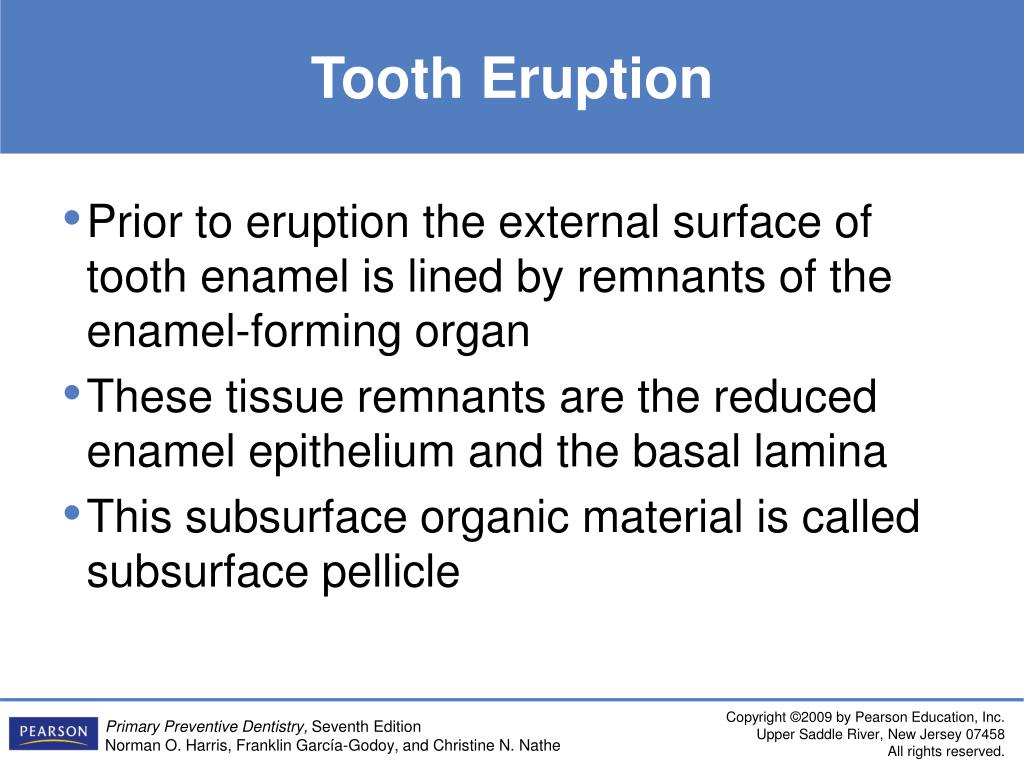 Tooth Eruption

• Prior to eruption the external surface of tooth enamel is lined by remnants of the enamel-forming organ

• These tissue remnants are the reduced enamel epithelium and the basal lamina

• This subsurface organic material is called subsurface pellicle

PEARSON

Primary Preventive Dentistry, Seventh Edition
Norman O. Harris, Franklin García-Godoy, and Christine N. Nathe

Copyright ©2009 by Pearson Education, Inc.
Upper Saddle River, New Jersey 07458
All rights reserved.